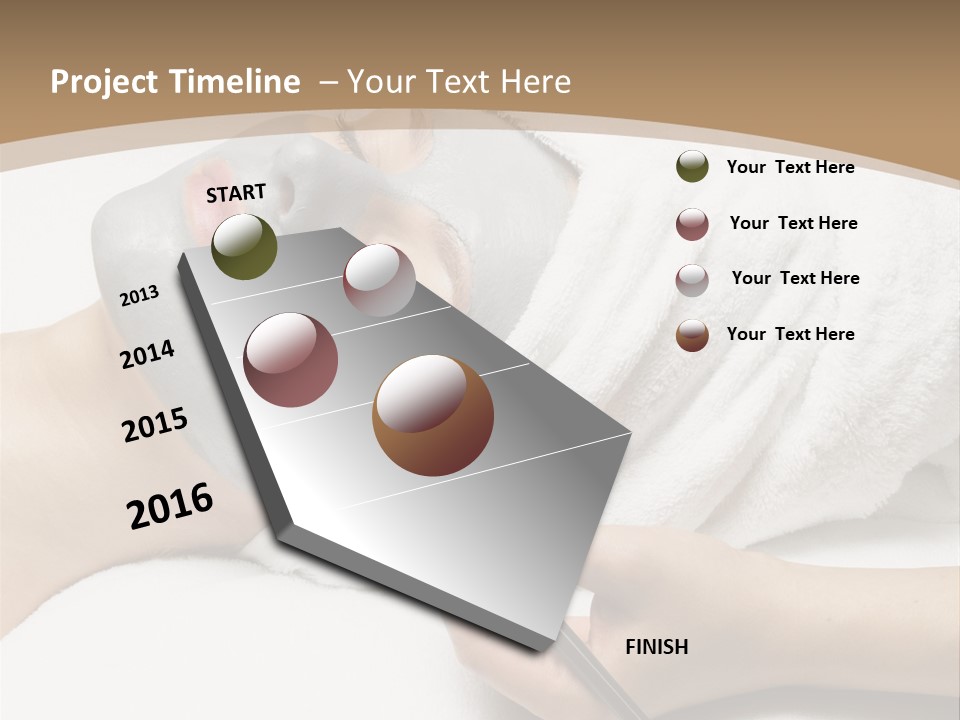 Project Timeline – Your Text Here

START

2013

2014

2015

2016

FINISH

Your Text Here

Your Text Here

Your Text Here

Your Text Here